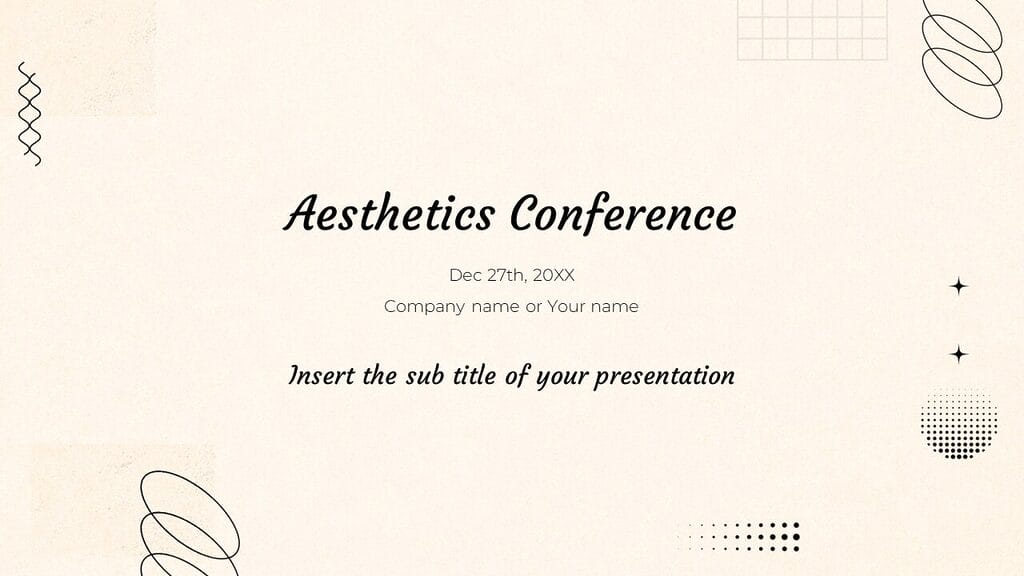 Aesthetics Conference

Dec 27th, 20XX

Company name or Your name

Insert the sub title of your presentation